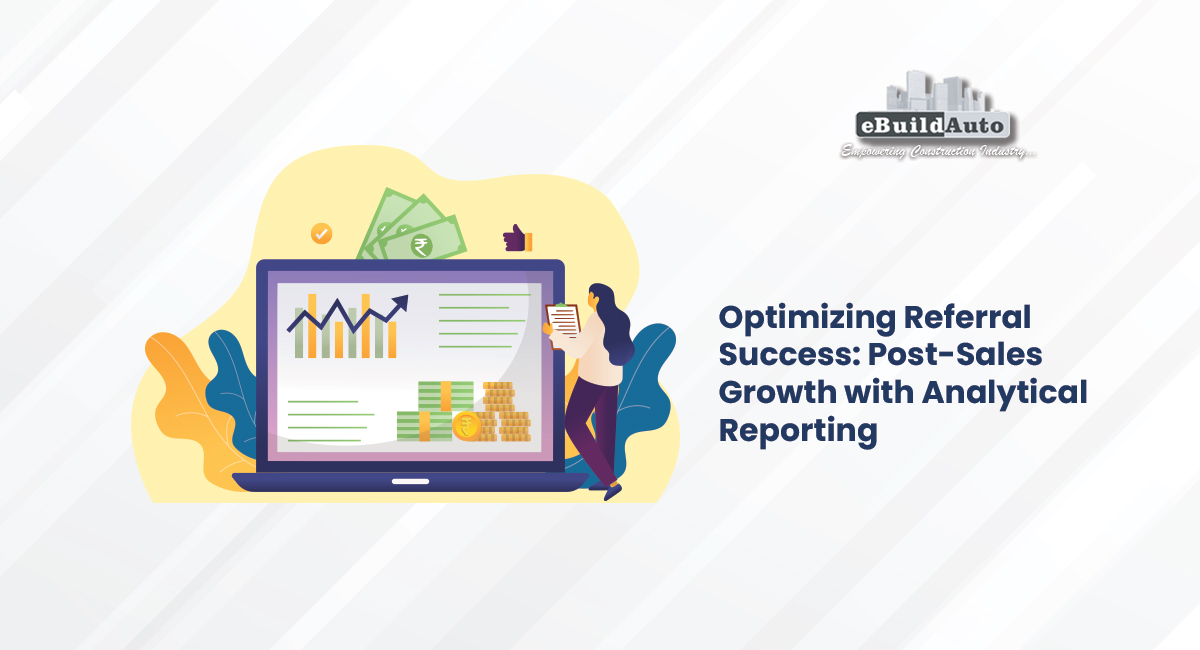 eBuildAuto
Empowering Construction Industry...

₹

₹

Optimizing Referral Success: Post-Sales Growth with Analytical Reporting